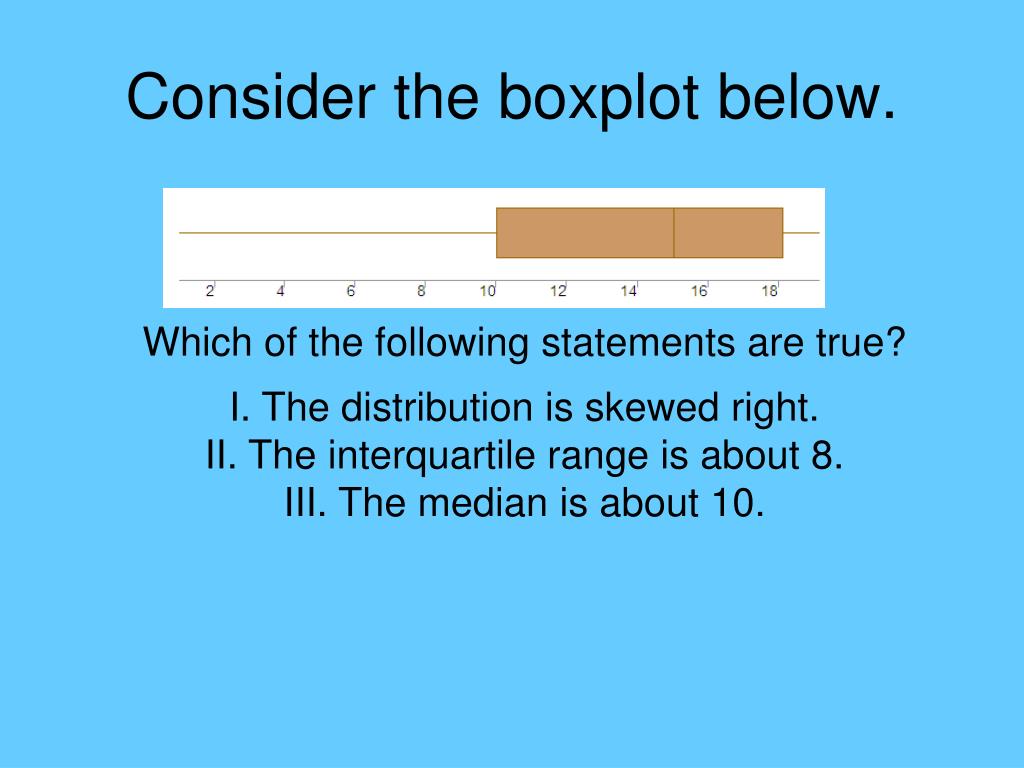 Consider the boxplot below.

2 4 6 8 10 12 14 16 18

Which of the following statements are true?

I. The distribution is skewed right.
II. The interquartile range is about 8.
III. The median is about 10.